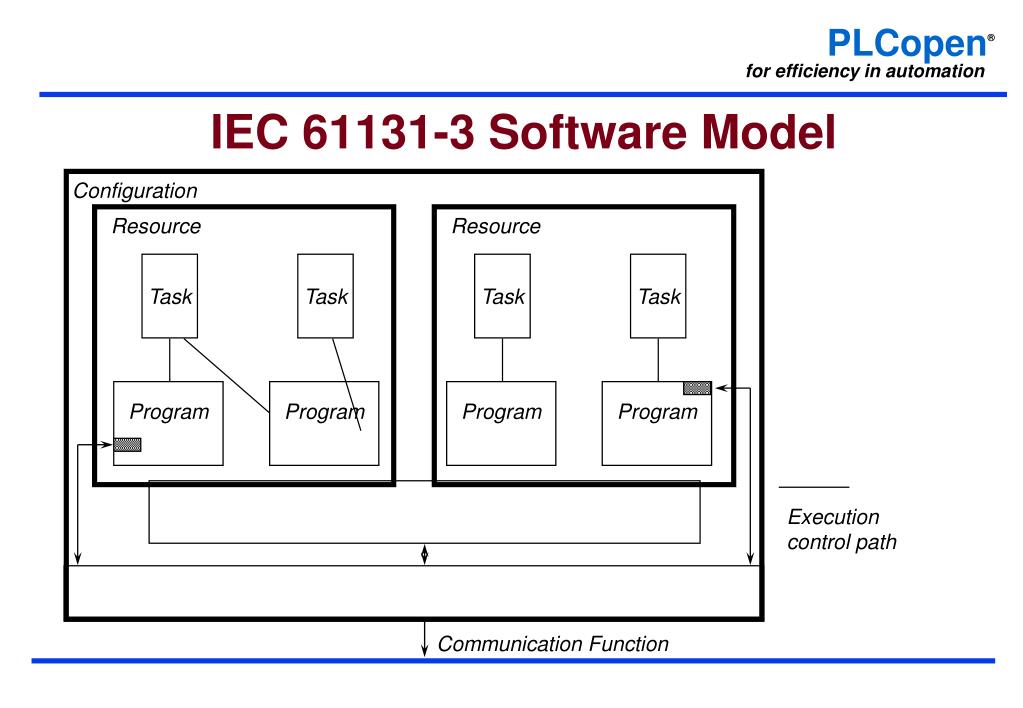 PLCopen®
for efficiency in automation

IEC 61131-3 Software Model

Configuration

Resource

Task

Task

Program

Program

Resource

Task

Task

Program

Program

Execution control path

Communication Function